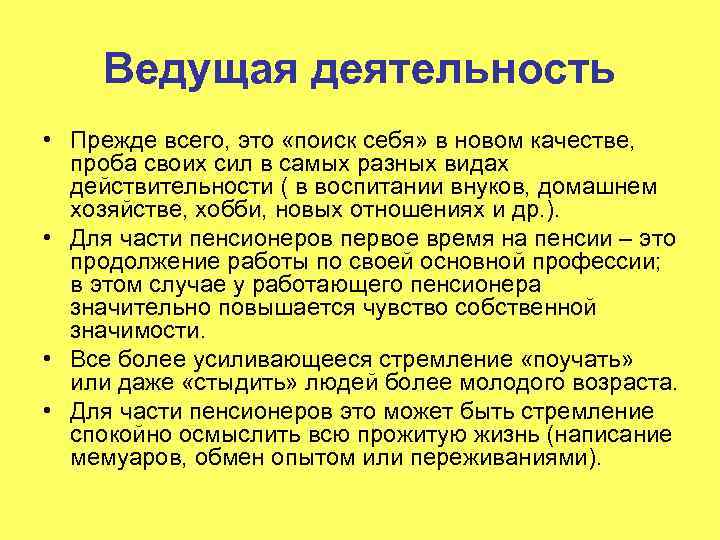 Ведущая деятельность

• Прежде всего, это «поиск себя» в новом качестве, проба своих сил в самых разных видах действительности ( в воспитании внуков, домашнем хозяйстве, хобби, новых отношениях и др.).

• Для части пенсионеров первое время на пенсии – это продолжение работы по своей основной профессии; в этом случае у работающего пенсионера значительно повышается чувство собственной значимости.

• Все более усиливающееся стремление «поучать» или даже «стыдить» людей более молодого возраста.

• Для части пенсионеров это может быть стремление спокойно осмыслить всю прожитую жизнь (написание мемуаров, обмен опытом или переживаниями).